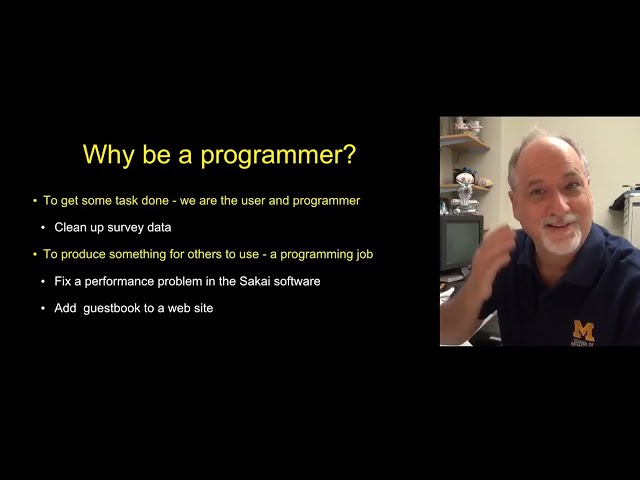 Why be a programmer?

• To get some task done - we are the user and programmer

• Clean up survey data

• To produce something for others to use - a programming job

• Fix a performance problem in the Sakai software

• Add guestbook to a web site

M